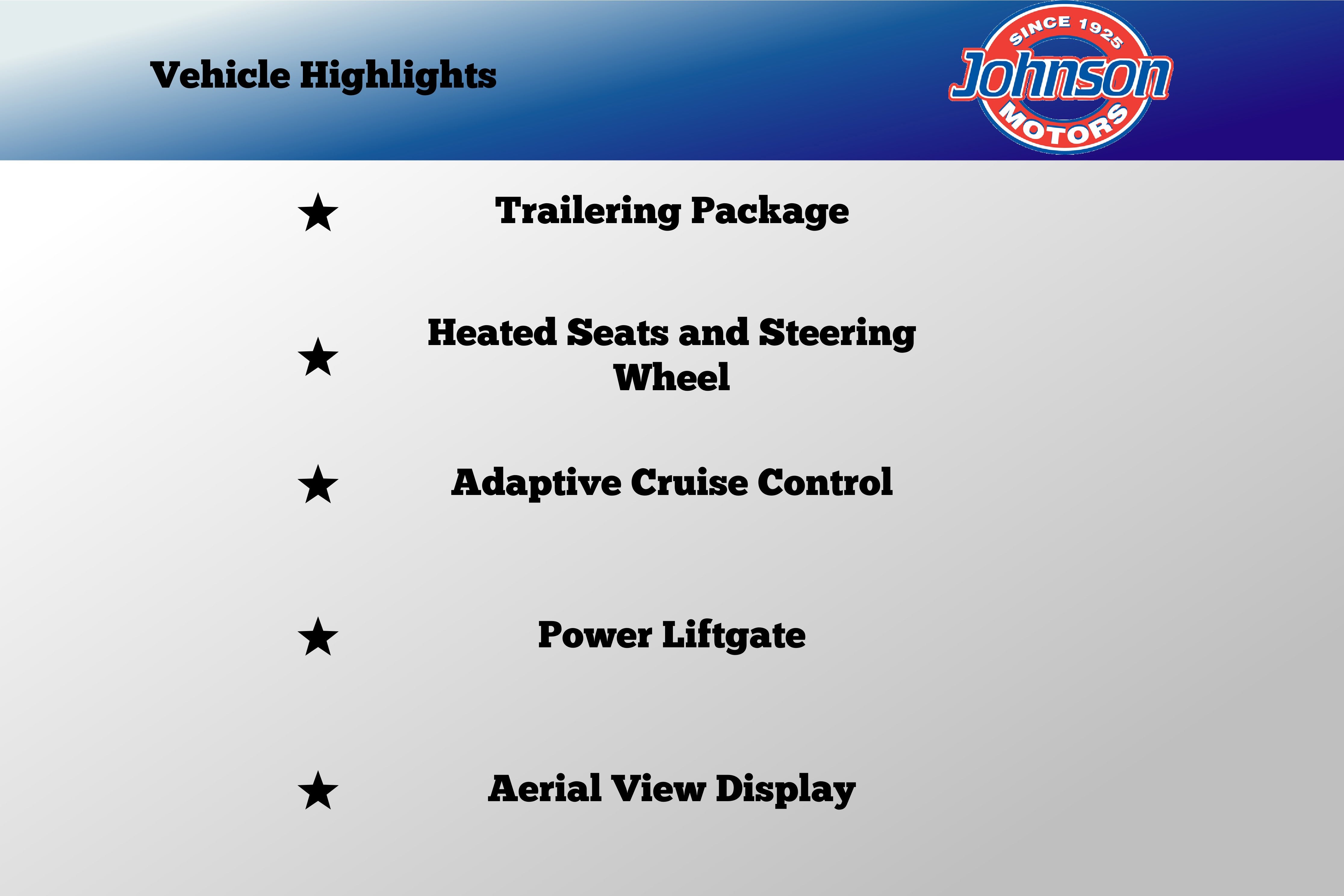 Vehicle Highlights

SINCE 1925
Johnson
MOTORS

★ Trailering Package

★ Heated Seats and Steering Wheel

★ Adaptive Cruise Control

★ Power Liftgate

★ Aerial View Display